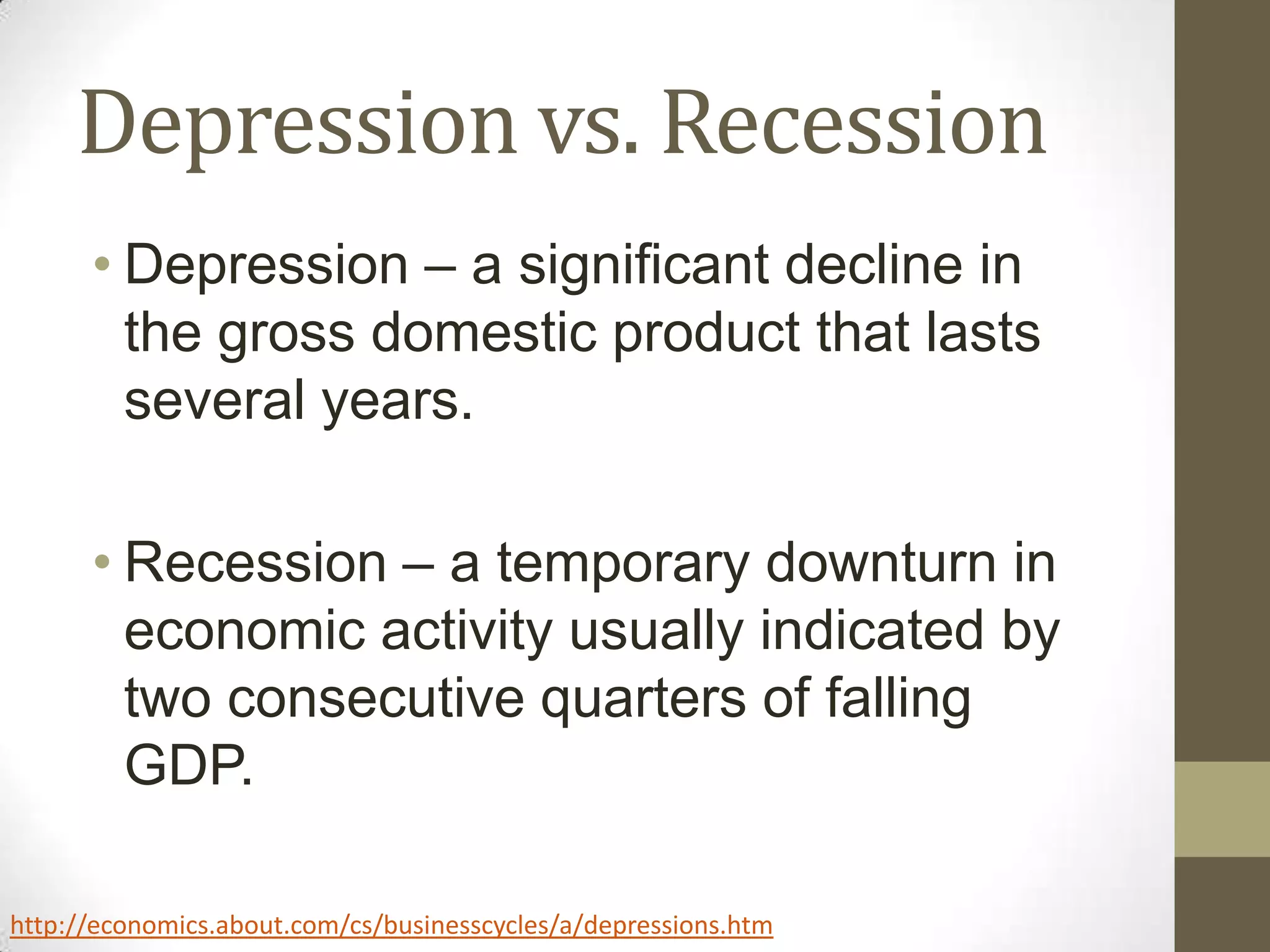 Depression vs. Recession

• Depression – a significant decline in the gross domestic product that lasts several years.

• Recession – a temporary downturn in economic activity usually indicated by two consecutive quarters of falling GDP.

http://economics.about.com/cs/businesscycles/a/depressions.htm